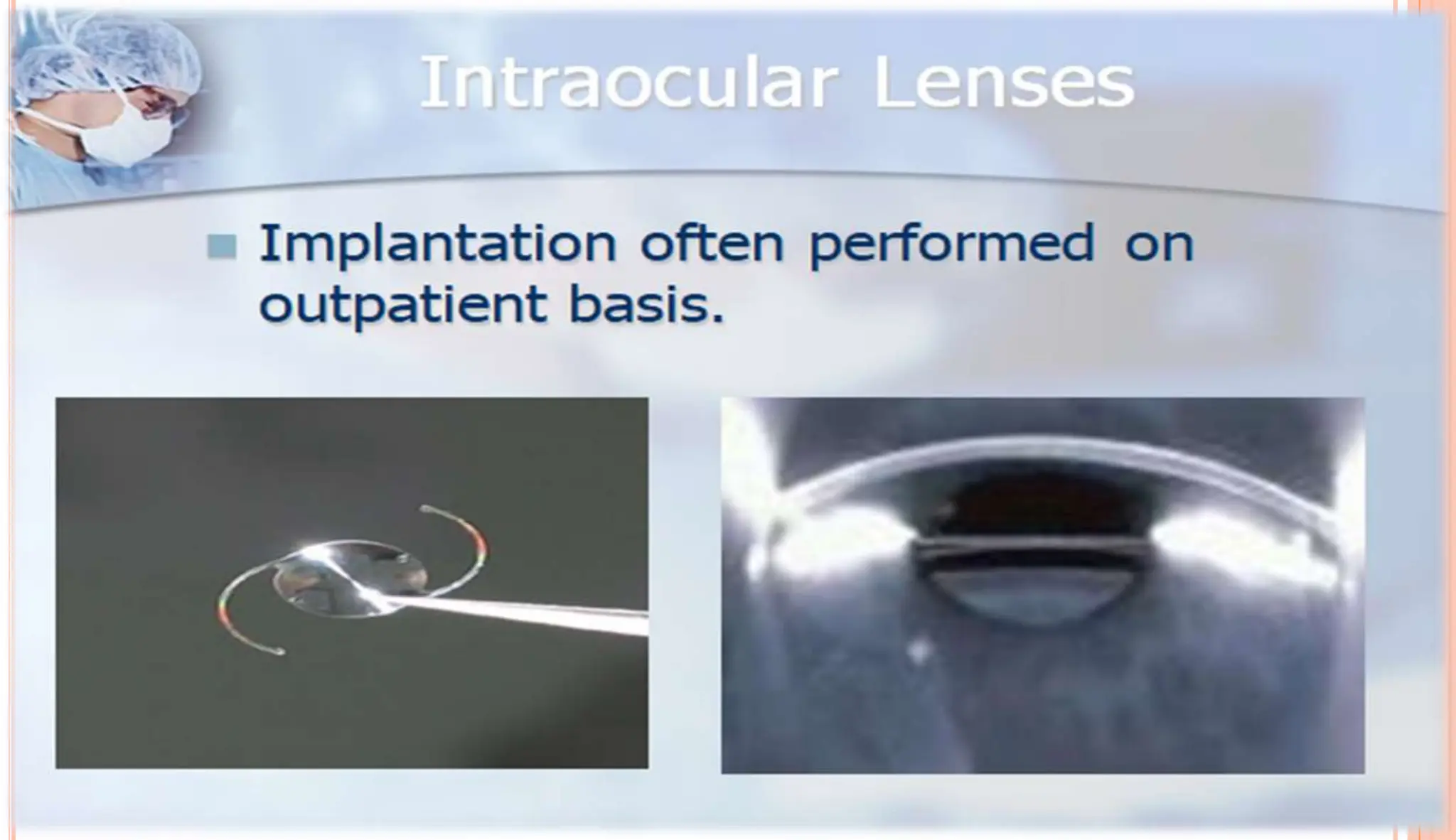 Intraocular Lenses

Implantation often performed on outpatient basis.